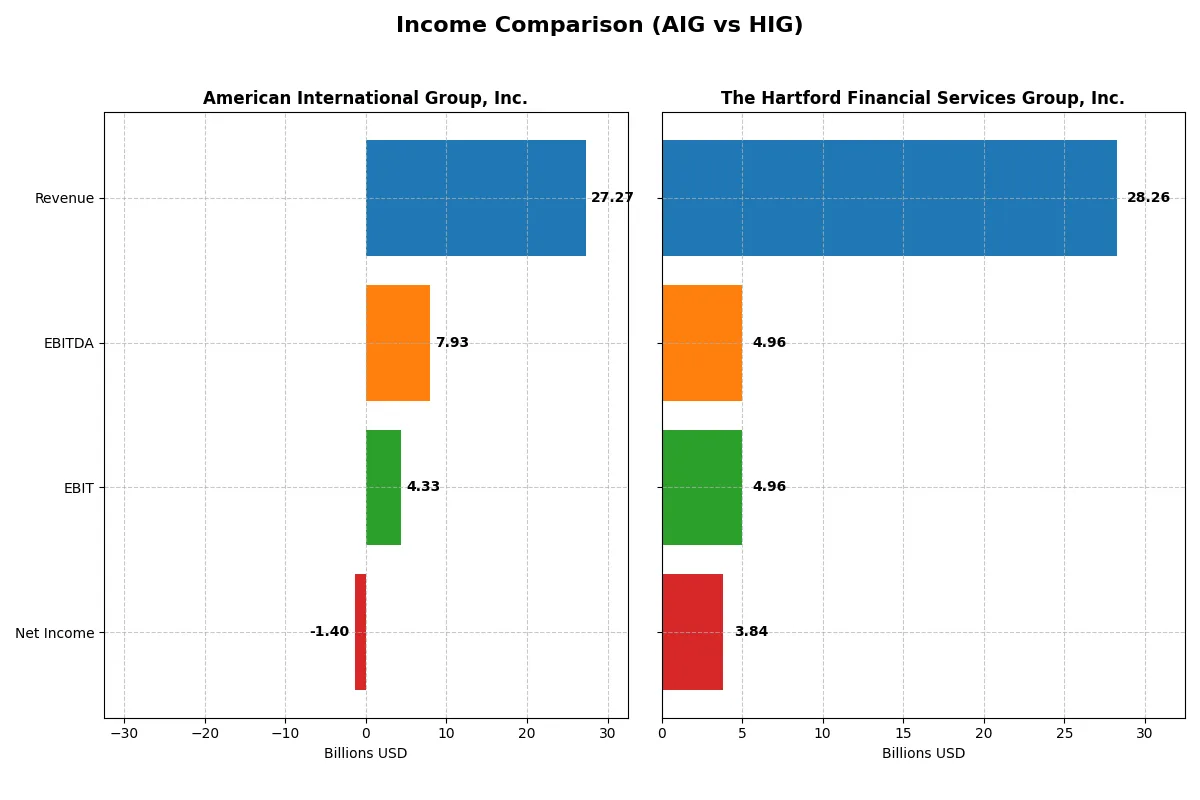 Income Comparison (AIG vs HIG)

American International Group, Inc.

Revenue
EBITDA
EBIT
Net Income

27.27
7.93
4.33
-1.40

−30 −20 −10 0 10 20 30
Billions USD

The Hartford Financial Services Group, Inc.

28.26
4.96
4.96
3.84

0 5 10 15 20 25 30
Billions USD